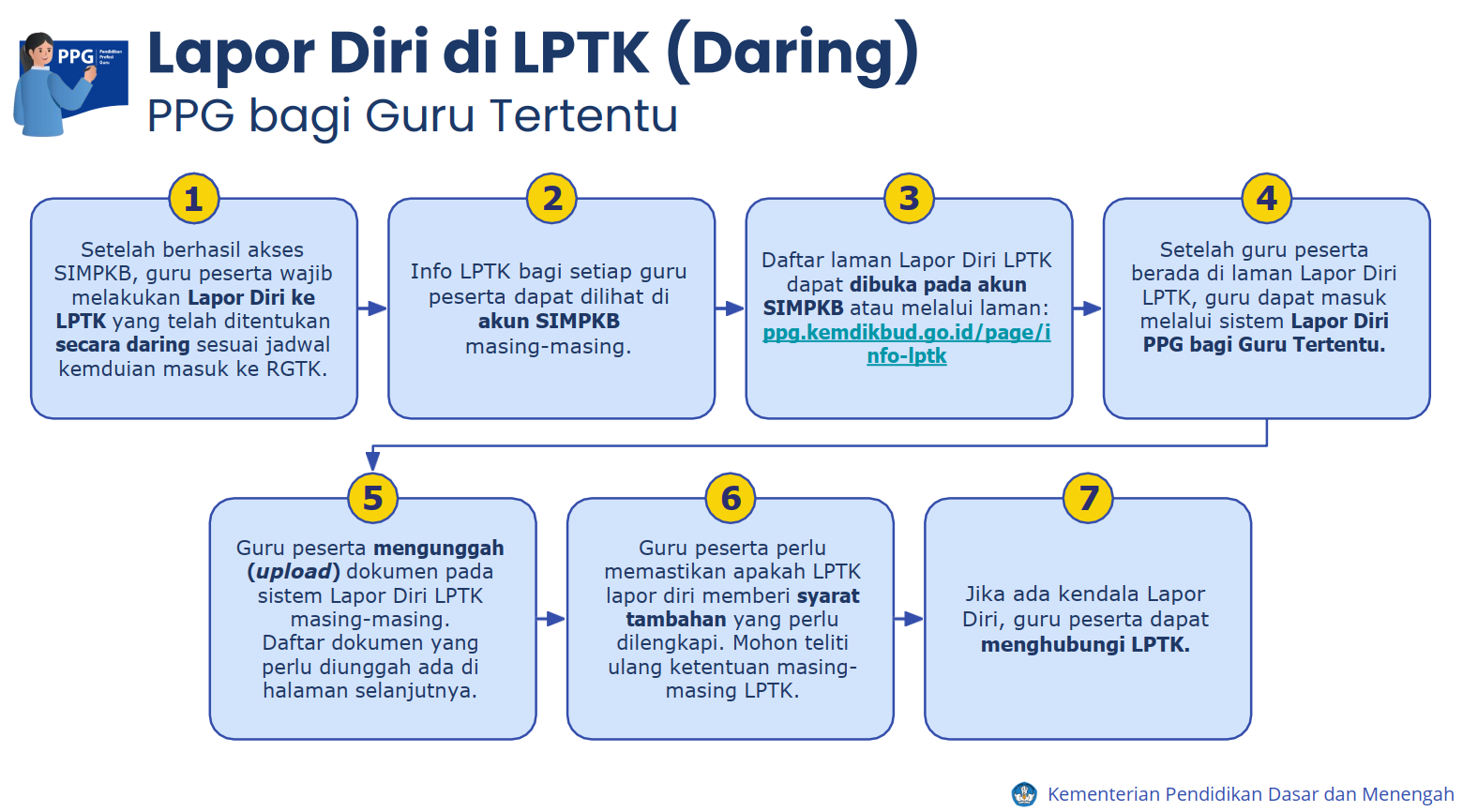 PPG Pendidikan Profesi Guru

Lapor Diri di LPTK (Daring)
PPG bagi Guru Tertentu

1
Setelah berhasil akses SIMPKB, guru peserta wajib melakukan Lapor Diri ke LPTK yang telah ditentukan secara daring sesuai jadwal kemduian masuk ke RGTK.

2
Info LPTK bagi setiap guru peserta dapat dilihat di akun SIMPKB masing-masing.

3
Daftar laman Lapor Diri LPTK dapat dibuka pada akun SIMPKB atau melalui laman: ppg.kemdikbud.go.id/page/info-lptk

4
Setelah guru peserta berada di laman Lapor Diri LPTK, guru dapat masuk melalui sistem Lapor Diri PPG bagi Guru Tertentu.

5
Guru peserta mengunggah (upload) dokumen pada sistem Lapor Diri LPTK masing-masing.
Daftar dokumen yang perlu diunggah ada di halaman selanjutnya.

6
Guru peserta perlu memastikan apakah LPTK lapor diri memberi syarat tambahan yang perlu dilengkapi. Mohon teliti ulang ketentuan masing-masing LPTK.

7
Jika ada kendala Lapor Diri, guru peserta dapat menghubungi LPTK.

Kementerian Pendidikan Dasar dan Menengah